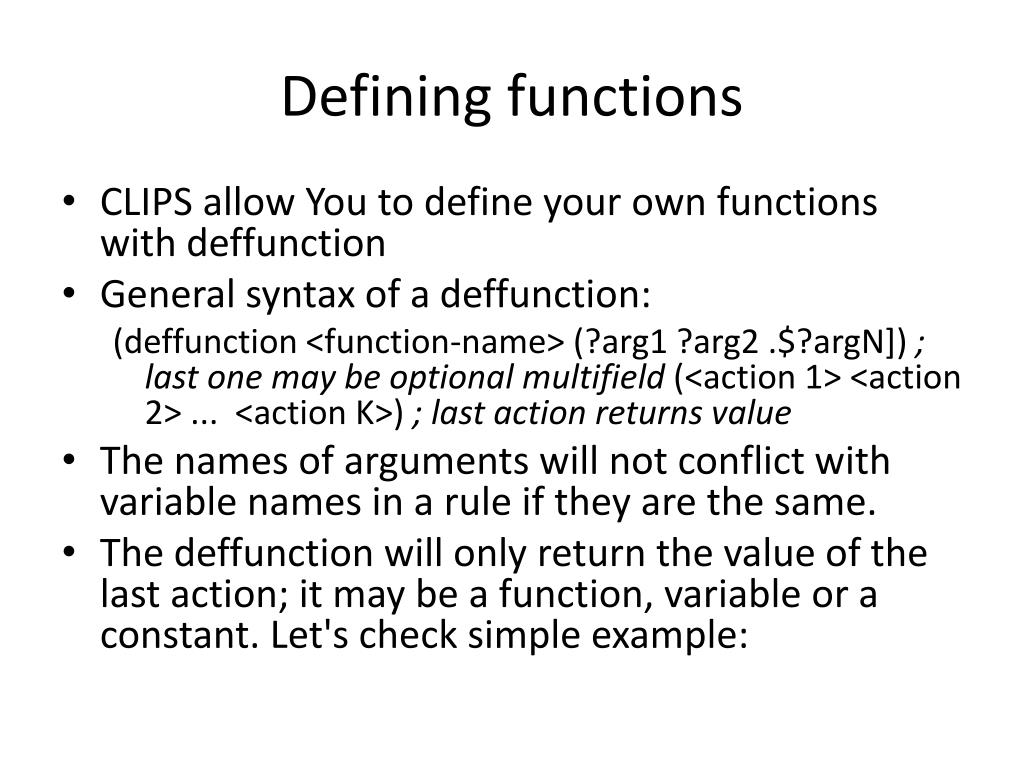 Defining functions

• CLIPS allow You to define your own functions with deffunction

• General syntax of a deffunction:

(deffunction <function-name> (?arg1 ?arg2 .$?argN]) ; last one may be optional multifield (<action 1> <action 2> ... <action K>) ; last action returns value

• The names of arguments will not conflict with variable names in a rule if they are the same.

• The deffunction will only return the value of the last action; it may be a function, variable or a constant. Let's check simple example: